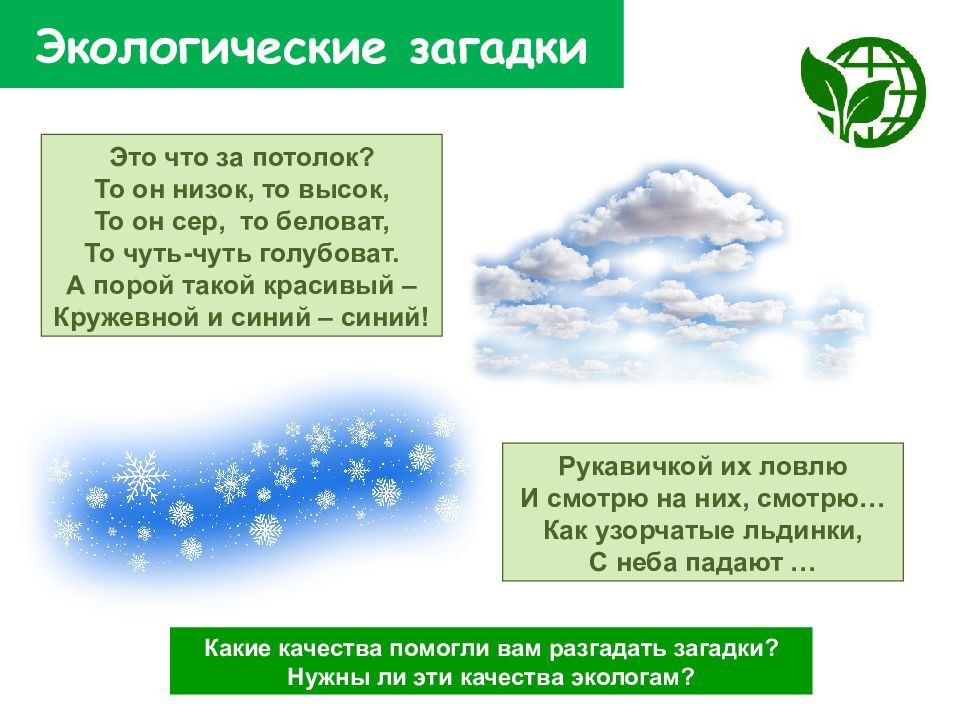 Экологические загадки

Это что за потолок?
То он низок, то высок,
То он сер, то беловат,
То чуть-чуть голубоват.
А порой такой красивый –
Кружевной и синий – синий!

Рукавичкой их ловлю
И смотрю на них, смотрю…
Как узорчатые льдинки,
С неба падают …

Какие качества помогли вам разгадать загадки?
Нужны ли эти качества экологам?